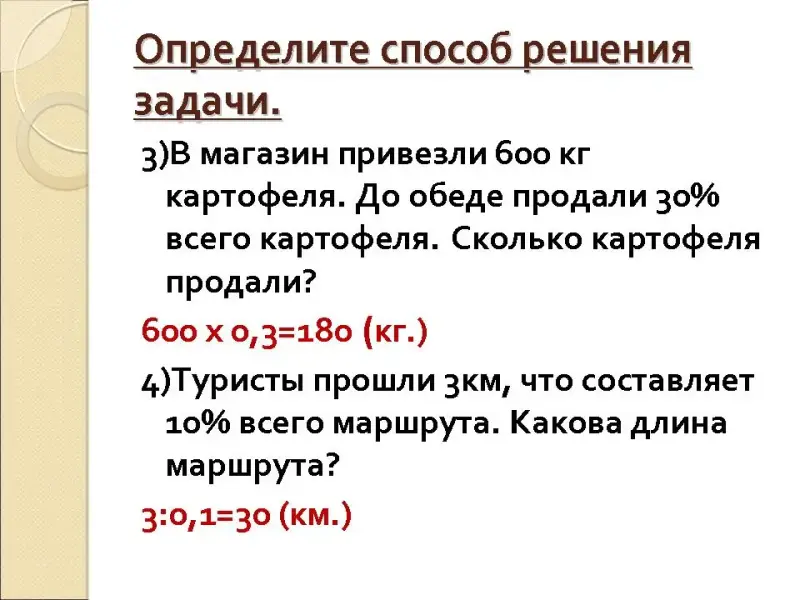 Определите способ решения задачи.

3)В магазин привезли 600 кг картофеля. До обеде продали 30% всего картофеля. Сколько картофеля продали?

600 х 0,3=180 (кг.)

4)Туристы прошли 3км, что составляет 10% всего маршрута. Какова длина маршрута?

3:0,1=30 (км.)